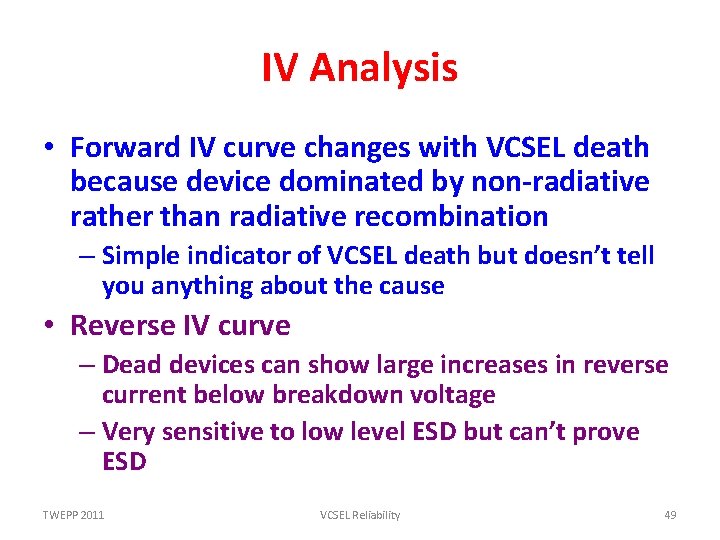 IV Analysis

• Forward IV curve changes with VCSEL death because device dominated by non-radiative rather than radiative recombination
– Simple indicator of VCSEL death but doesn't tell you anything about the cause

• Reverse IV curve
– Dead devices can show large increases in reverse current below breakdown voltage
– Very sensitive to low level ESD but can't prove ESD

TWEPP 2011 VCSEL Reliability 49